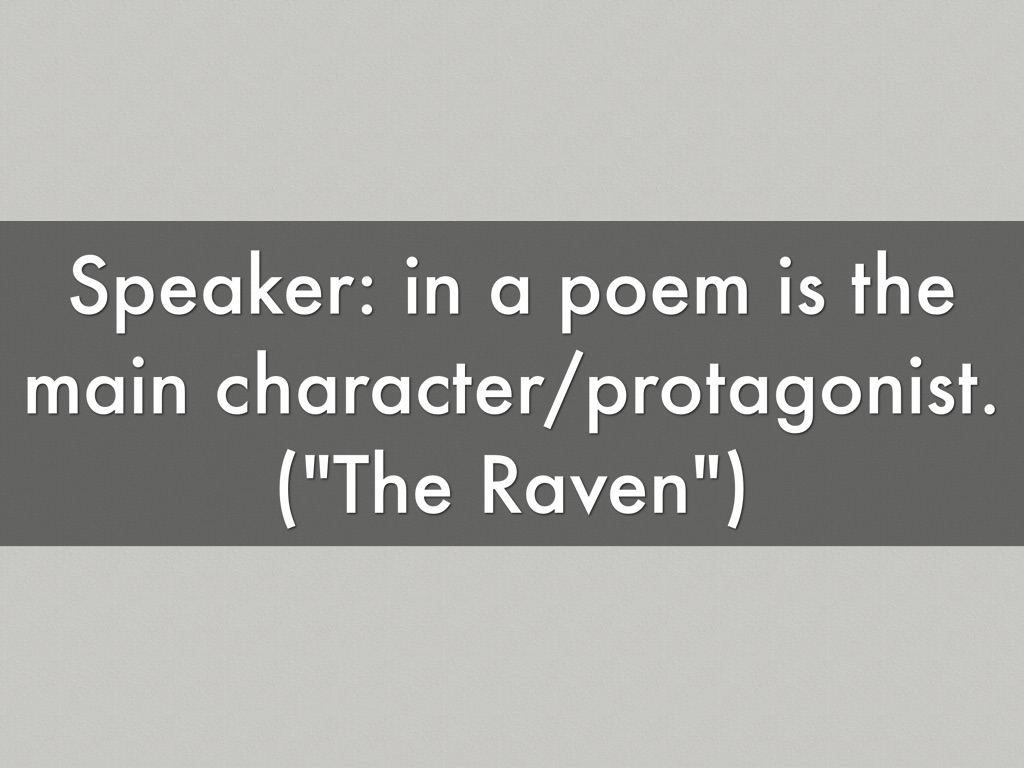 Speaker: in a poem is the main character/protagonist. ("The Raven")